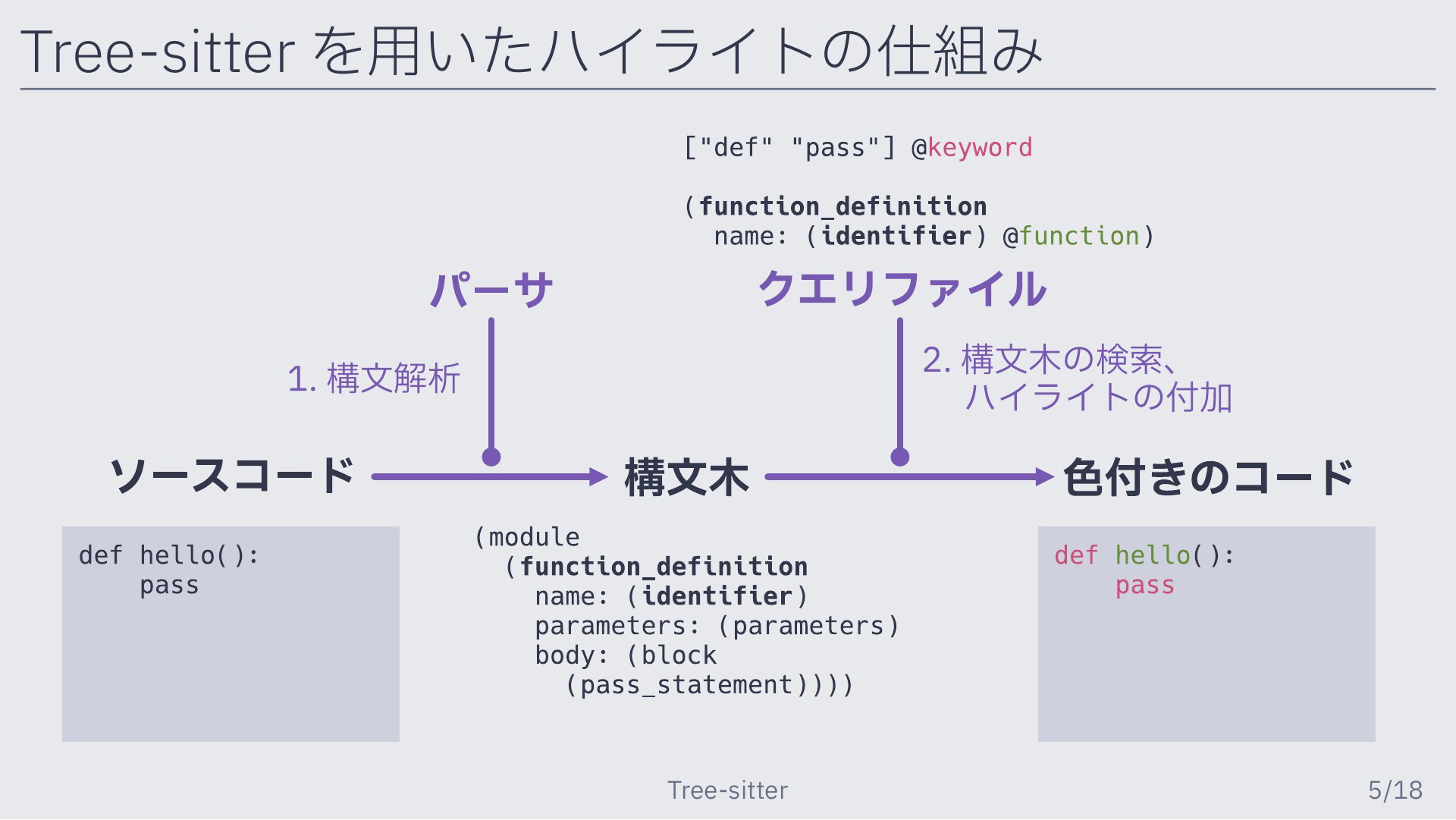 Tree-sitter を用いたハイライトの仕組み

["def" "pass"] @keyword

(function_definition
  name: (identifier) @function)

パーサ

クエリファイル

1. 構文解析

2. 構文木の検索、
ハイライトの付加

ソースコード

構文木

色付きのコード

def hello():
    pass

(module
  (function_definition
    name: (identifier)
    parameters: (parameters)
    body: (block
      (pass_statement))))

def hello():
    pass

Tree-sitter

5/18